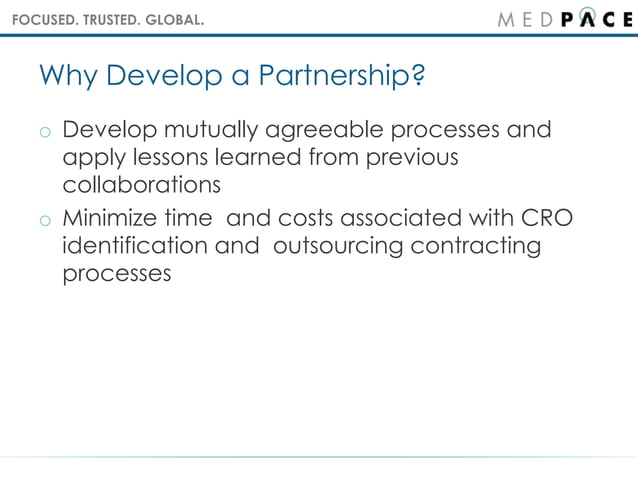 FOCUSED. TRUSTED. GLOBAL.

MEDPACE

Why Develop a Partnership?

o Develop mutually agreeable processes and apply lessons learned from previous collaborations

o Minimize time and costs associated with CRO identification and outsourcing contracting processes